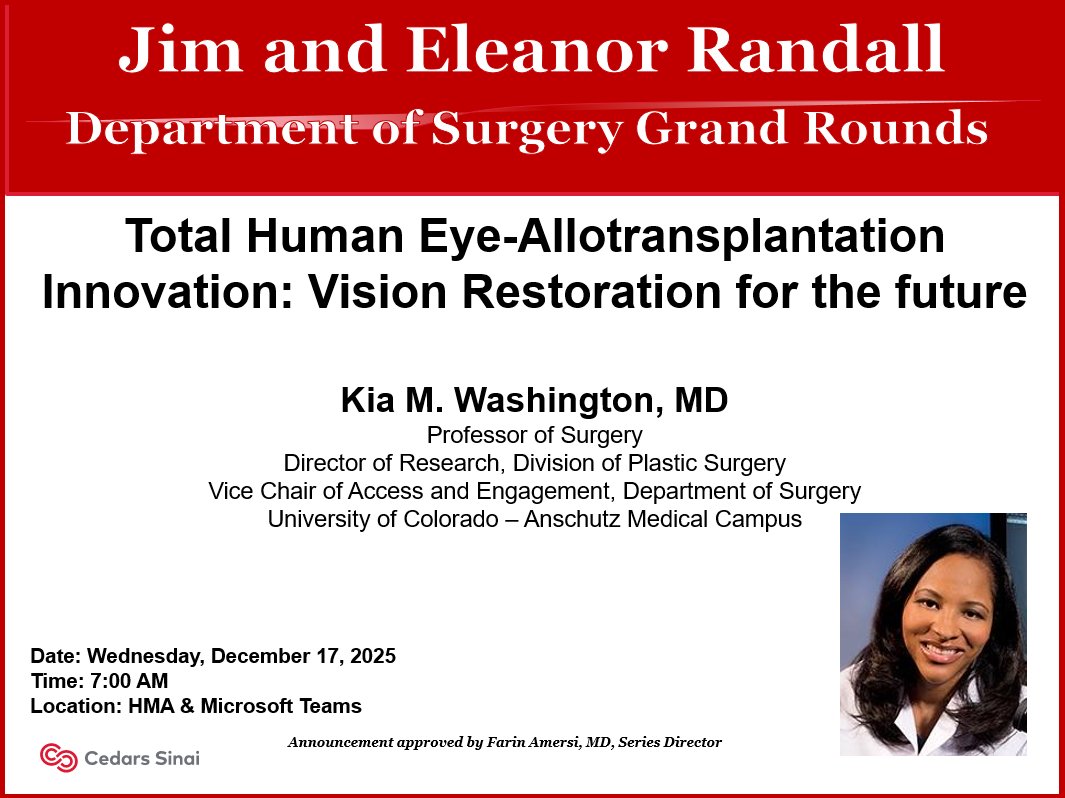 Jim and Eleanor Randall
Department of Surgery Grand Rounds

Total Human Eye-Allotransplantation Innovation: Vision Restoration for the future

Kia M. Washington, MD
Professor of Surgery
Director of Research, Division of Plastic Surgery
Vice Chair of Access and Engagement, Department of Surgery
University of Colorado – Anschutz Medical Campus

Date: Wednesday, December 17, 2025
Time: 7:00 AM
Location: HMA & Microsoft Teams

Cedars Sinai

Announcement approved by Farin Amersi, MD, Series Director